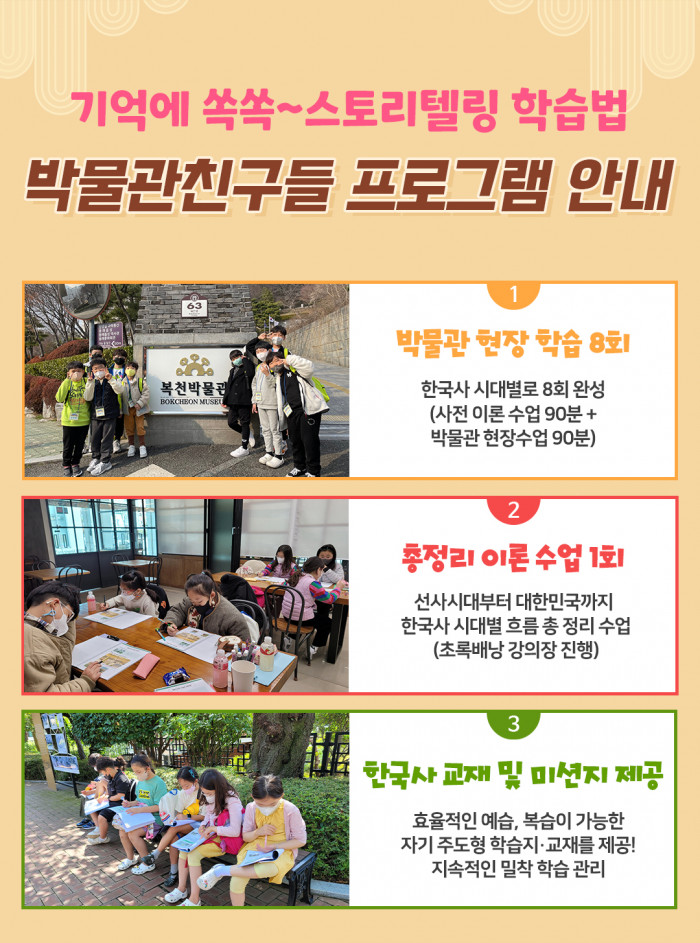 기억에 쏙쏙~스토리텔링 학습법

박물관친구들 프로그램 안내

63

복천박물관

BOKCHEON MUSE

1

박물관 현장 학습 8회

한국사 시대별로 8회 완성 (사전 이론 수업 90분 + 박물관 현장수업 90분)

2

총정리 이론 수업 1회

선사시대부터 대한민국까지 한국사 시대별 흐름 총 정리 수업 (초록배낭 강의장 진행)

3

한국사 교재 및 미션지 제공

효율적인 예습, 복습이 가능한 자기 주도형 학습지·교재를 제공! 지속적인 밀착 학습 관리